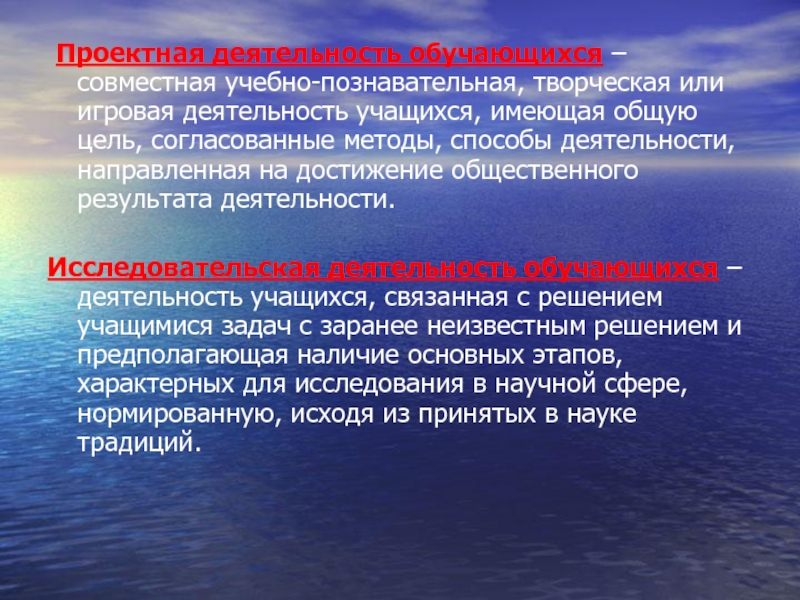 Проектная деятельность обучающихся – совместная учебно-познавательная, творческая или игровая деятельность учащихся, имеющая общую цель, согласованные методы, способы деятельности, направленная на достижение общественного результата деятельности.

Исследовательская деятельность обучающихся – деятельность учащихся, связанная с решением учащимися задач с заранее неизвестным решением и предполагающая наличие основных этапов, характерных для исследования в научной сфере, нормированную, исходя из принятых в науке традиций.